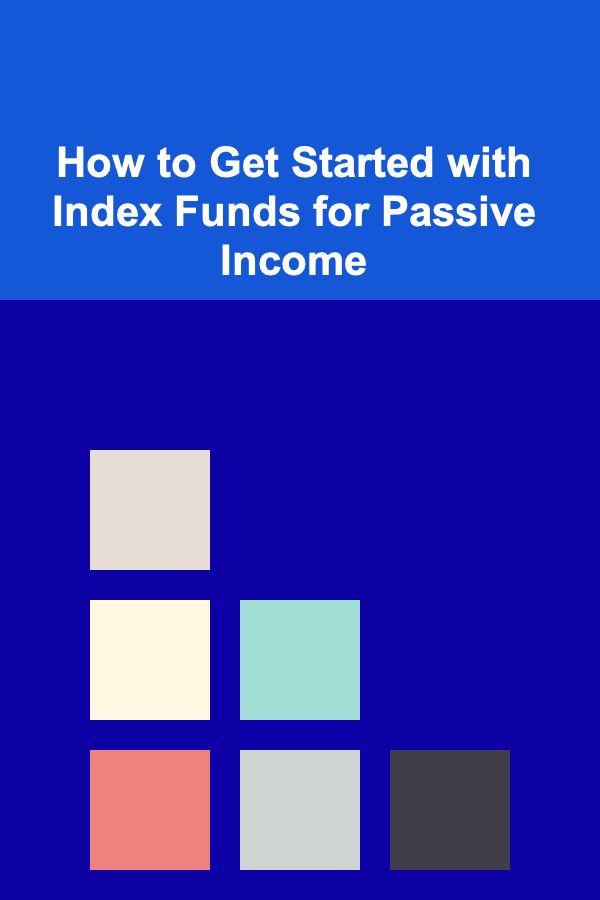 How to Get Started with Index Funds for Passive Income